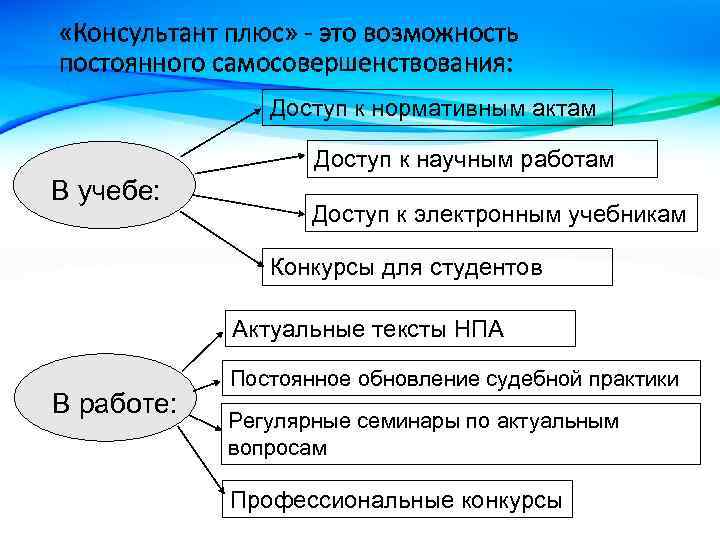 «Консультант плюс» - это возможность постоянного самосовершенствования:

В учебе:

Доступ к нормативным актам

Доступ к научным работам

Доступ к электронным учебникам

Конкурсы для студентов

В работе:

Актуальные тексты НПА

Постоянное обновление судебной практики

Регулярные семинары по актуальным вопросам

Профессиональные конкурсы